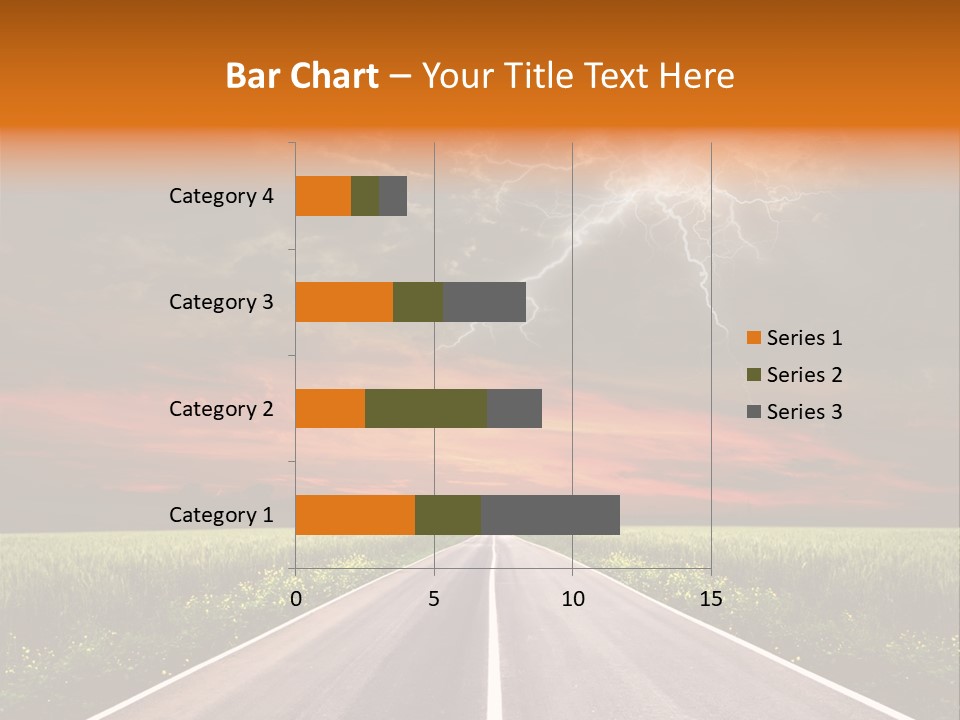 Bar Chart – Your Title Text Here

Category 4
Category 3
Category 2
Category 1

0
5
10
15

Series 1
Series 2
Series 3